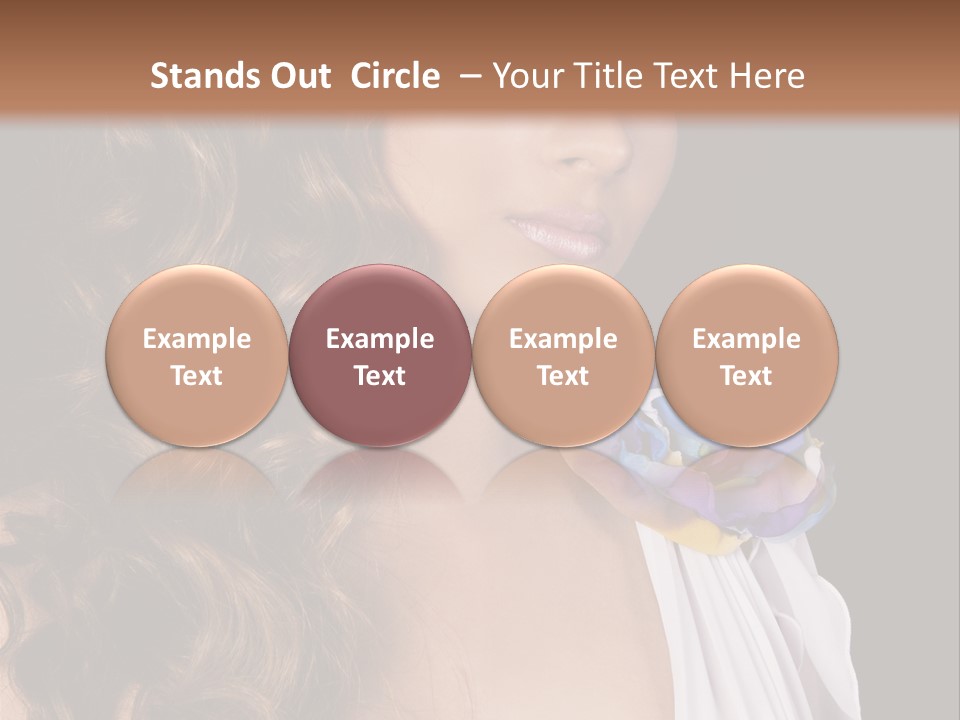 Stands Out Circle – Your Title Text Here

Example Text

Example Text

Example Text

Example Text